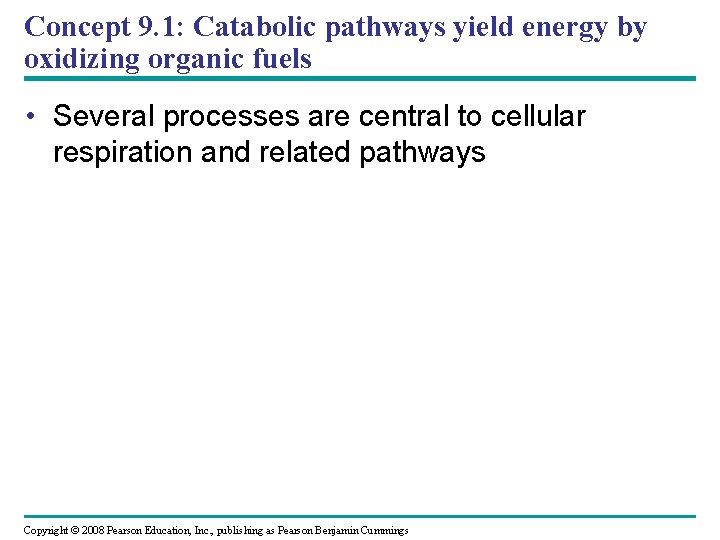 Concept 9.1: Catabolic pathways yield energy by oxidizing organic fuels

• Several processes are central to cellular respiration and related pathways

Copyright © 2008 Pearson Education, Inc., publishing as Pearson Benjamin Cummings